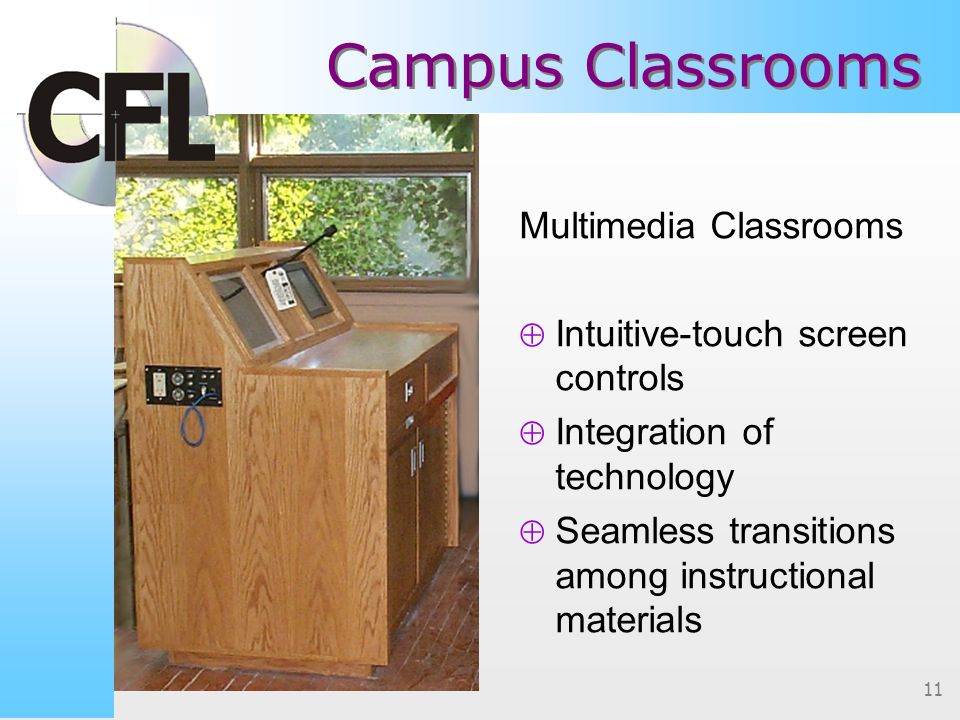 CFL

Campus Classrooms

Multimedia Classrooms

⊕ Intuitive-touch screen controls
⊕ Integration of technology
⊕ Seamless transitions among instructional materials

11